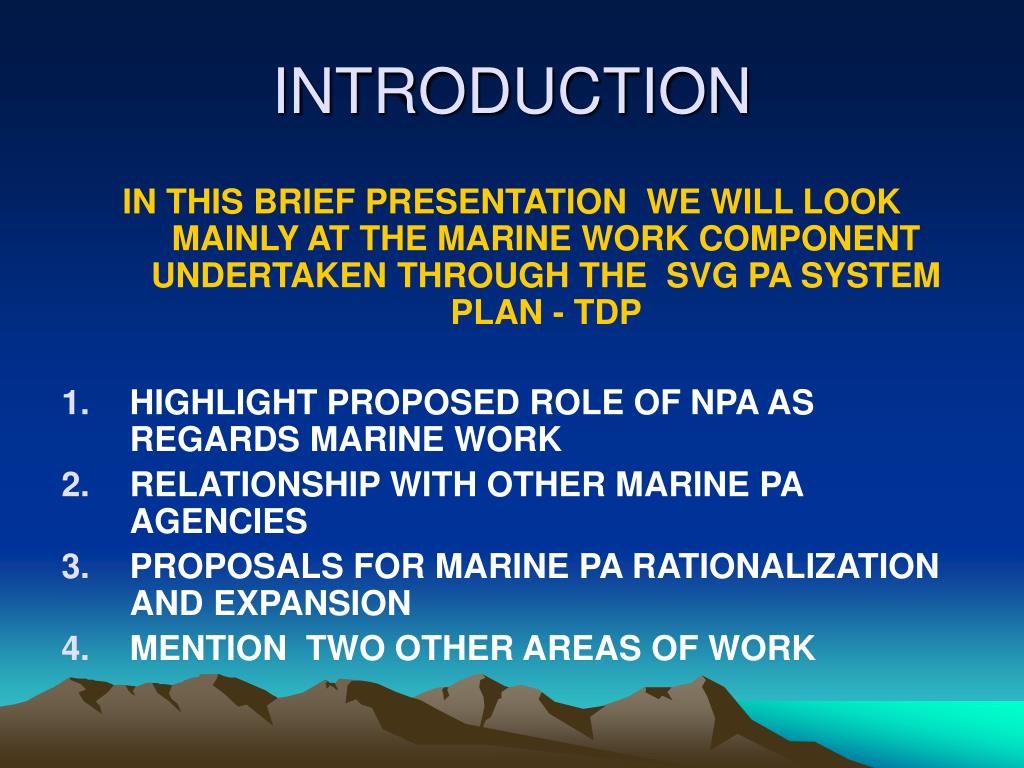 INTRODUCTION

IN THIS BRIEF PRESENTATION WE WILL LOOK MAINLY AT THE MARINE WORK COMPONENT UNDERTAKEN THROUGH THE SVG PA SYSTEM PLAN - TDP

1. HIGHLIGHT PROPOSED ROLE OF NPA AS REGARDS MARINE WORK
2. RELATIONSHIP WITH OTHER MARINE PA AGENCIES
3. PROPOSALS FOR MARINE PA RATIONALIZATION AND EXPANSION
4. MENTION TWO OTHER AREAS OF WORK